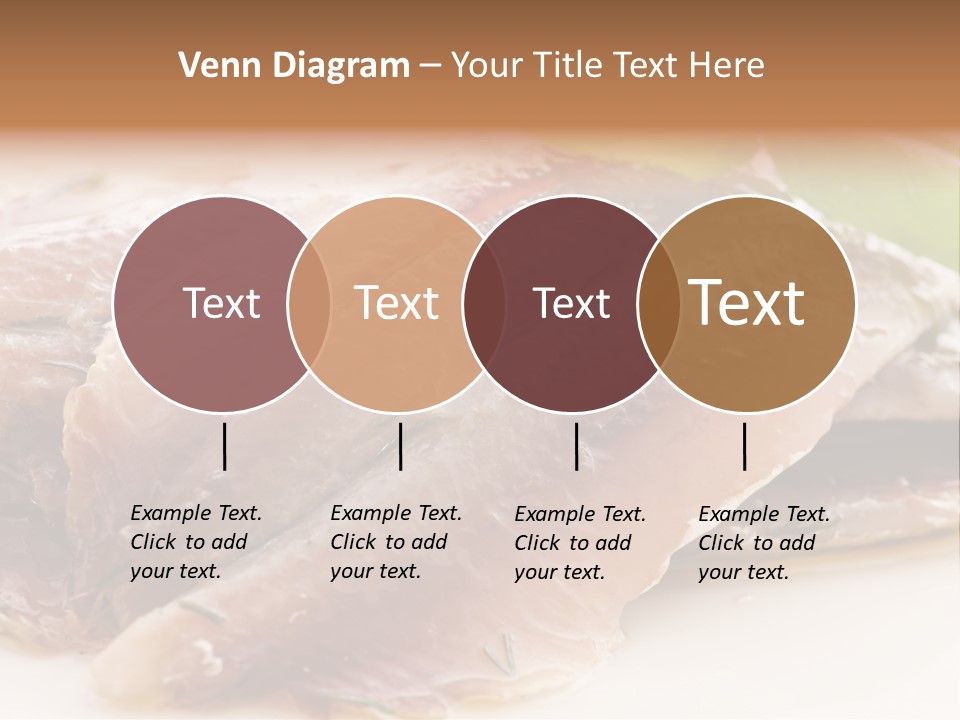 Venn Diagram – Your Title Text Here

Text

Text

Text

Text

Example Text. Click to add your text.

Example Text. Click to add your text.

Example Text. Click to add your text.

Example Text. Click to add your text.